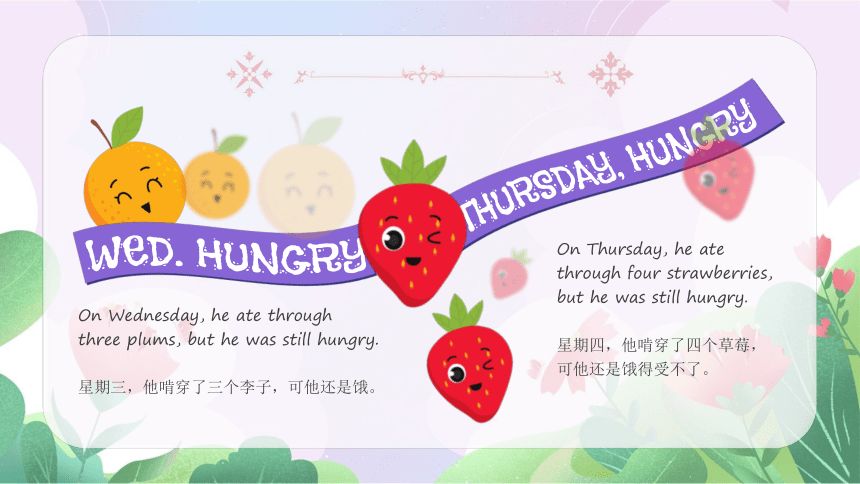 WED. HUNGRY

THURSDAY, HUNGRY

On Wednesday, he ate through three plums, but he was still hungry.

星期三，他啃穿了三个李子，可他还是饿。

On Thursday, he ate through four strawberries, but he was still hungry.

星期四，他啃穿了四个草莓，可他还是饿得受不了。